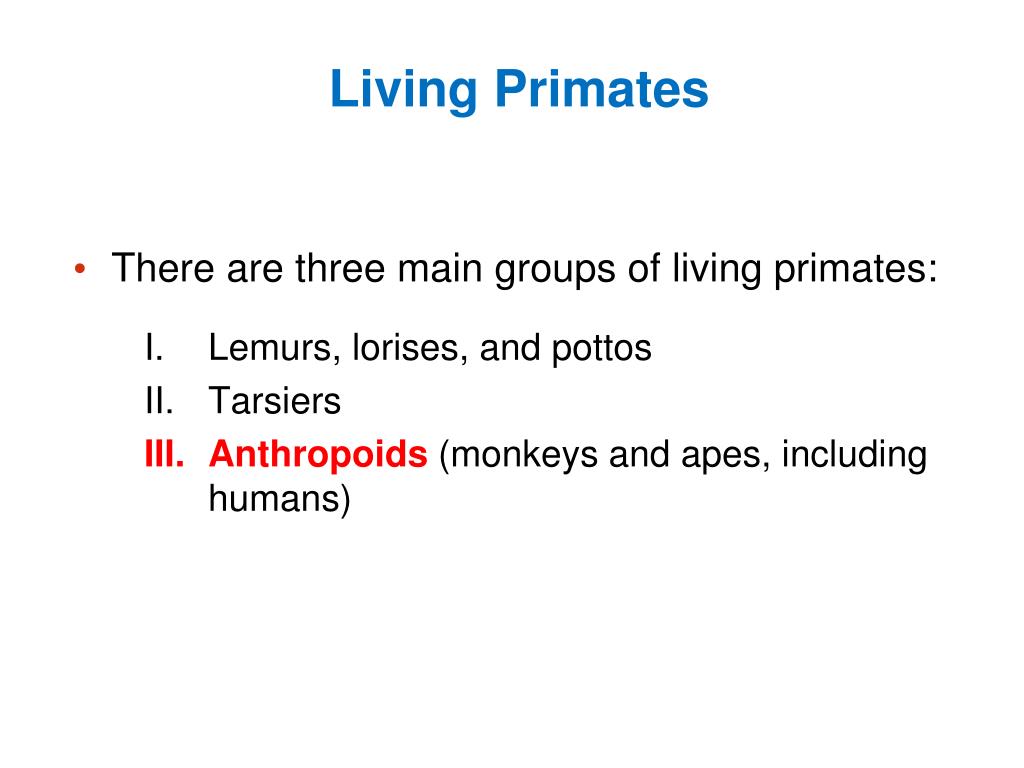 Living Primates

• There are three main groups of living primates:

I. Lemurs, lorises, and pottos
II. Tarsiers
III. Anthropoids (monkeys and apes, including humans)